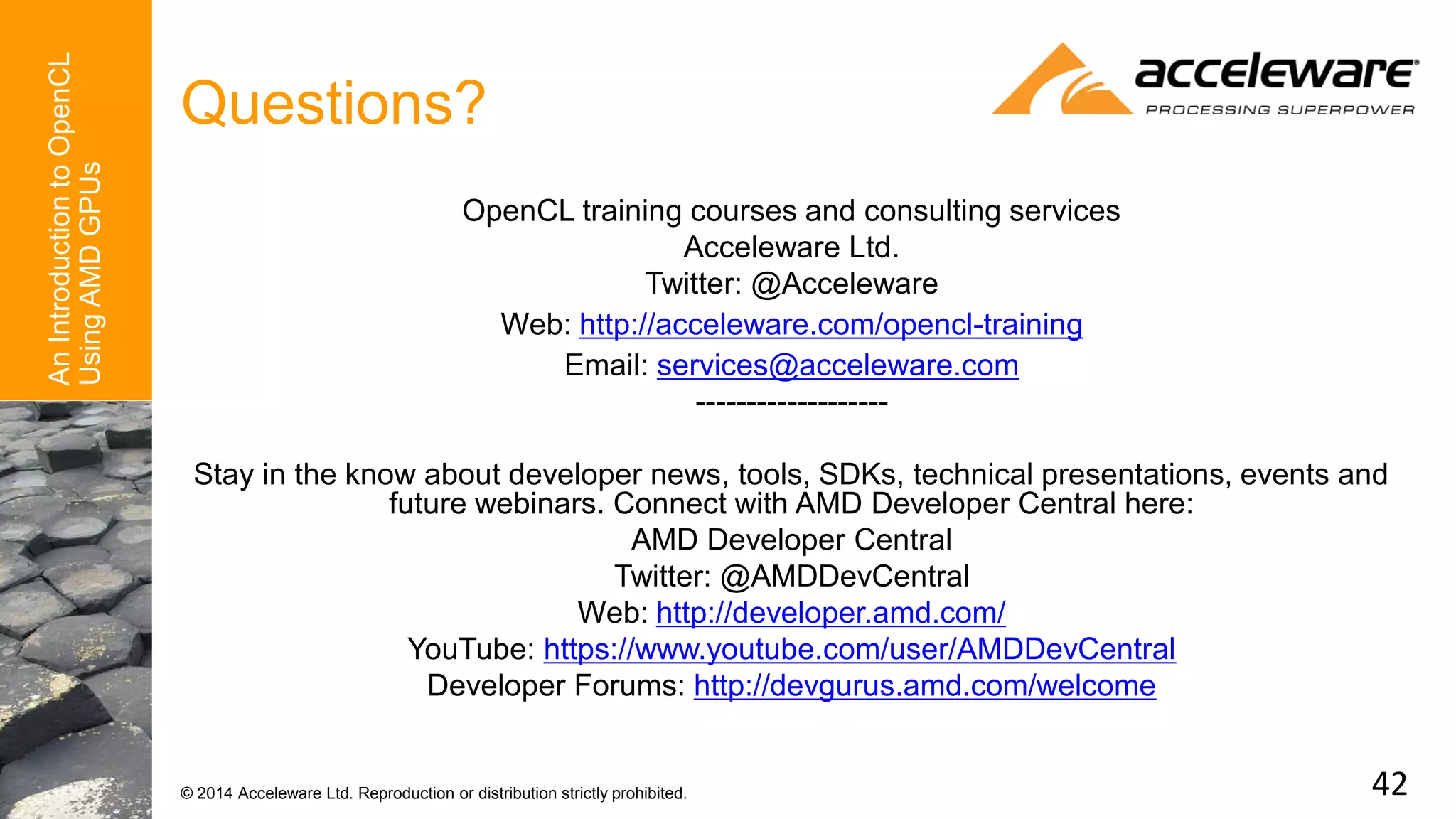 An Introduction to OpenCL Using AMD GPUs

Questions?

acceleware®
PROCESSING SUPERPOWER

OpenCL training courses and consulting services
Acceleware Ltd.
Twitter: @Acceleware
Web: http://acceleware.com/opencl-training
Email: services@acceleware.com
-------------------

Stay in the know about developer news, tools, SDKs, technical presentations, events and future webinars. Connect with AMD Developer Central here:
AMD Developer Central
Twitter: @AMDDevCentral
Web: http://developer.amd.com/
YouTube: https://www.youtube.com/user/AMDDevCentral
Developer Forums: http://devgurus.amd.com/welcome

© 2014 Acceleware Ltd. Reproduction or distribution strictly prohibited.

42